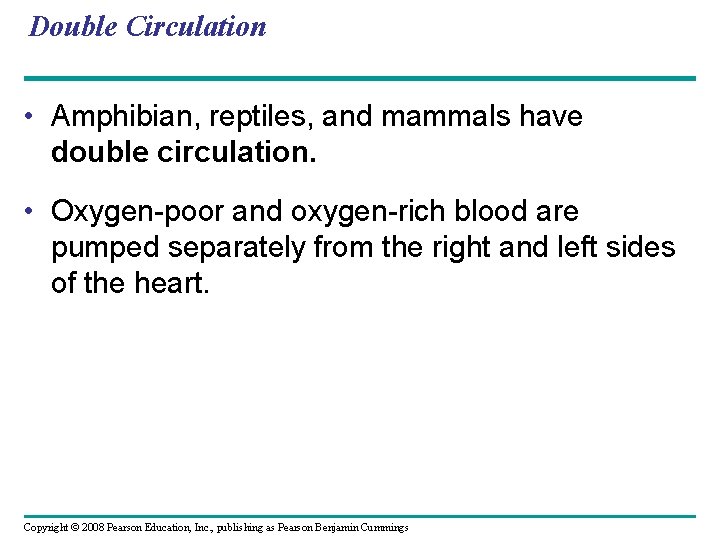 Double Circulation

• Amphibian, reptiles, and mammals have double circulation.

• Oxygen-poor and oxygen-rich blood are pumped separately from the right and left sides of the heart.

Copyright © 2008 Pearson Education, Inc., publishing as Pearson Benjamin Cummings